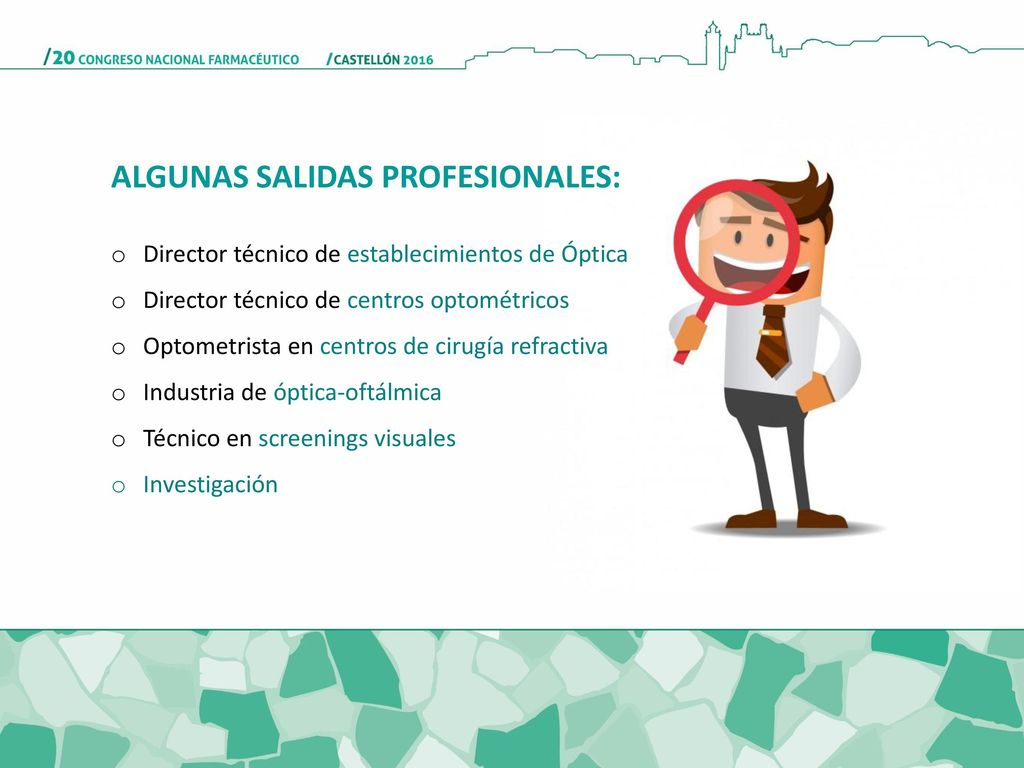 /20 CONGRESO NACIONAL FARMACÉUTICO /CASTELLÓN 2016

ALGUNAS SALIDAS PROFESIONALES:

o Director técnico de establecimientos de Óptica
o Director técnico de centros optométricos
o Optometrista en centros de cirugía refractiva
o Industria de óptica-oftálmica
o Técnico en screenings visuales
o Investigación